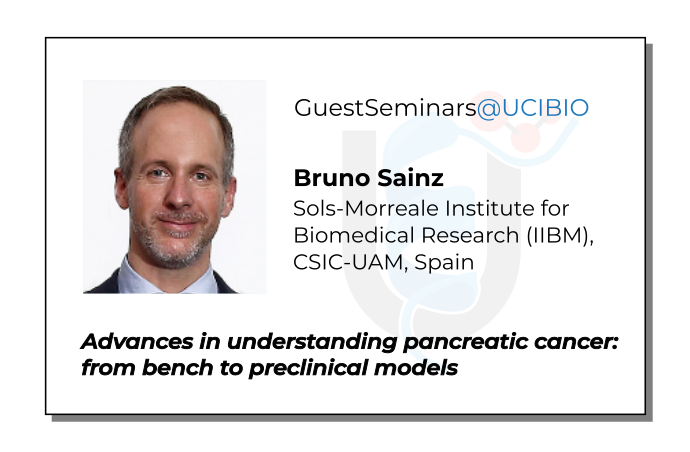 GuestSeminars@UCIBIO

Bruno Sainz
Sols-Morreale Institute for Biomedical Research (IIBM), CSIC-UAM, Spain

Advances in understanding pancreatic cancer: from bench to preclinical models